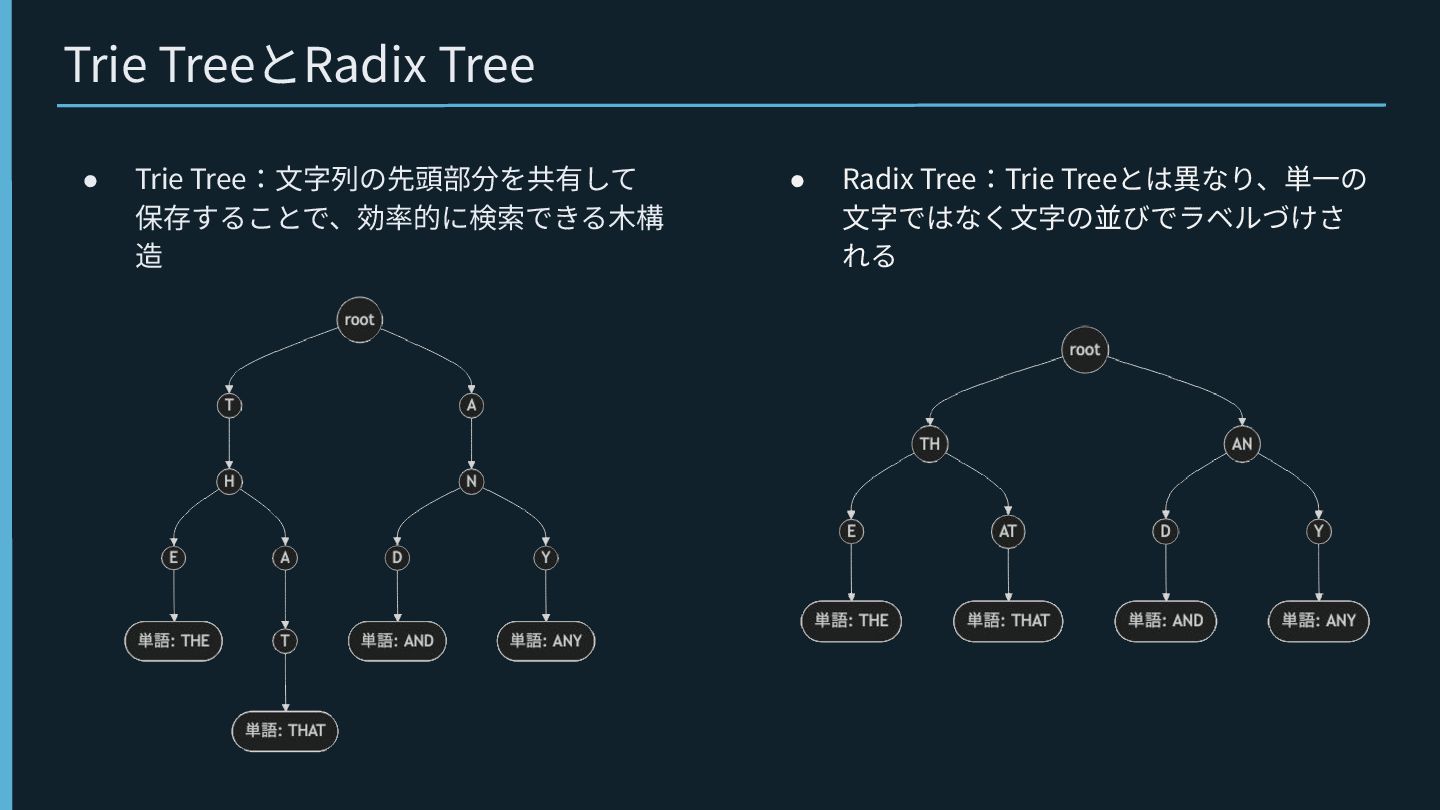 Trie TreeとRadix Tree

● Trie Tree：文字列の先頭部分を共有して保存することで、効率的に検索できる木構造

root
T
A
H
N
E
A
D
Y
単語: THE
T
単語: AND
単語: ANY
単語: THAT

● Radix Tree：Trie Treeとは異なり、単一の文字ではなく文字の並びでラベルづけされる

root
TH
AN
E
AT
D
Y
単語: THE
単語: THAT
単語: AND
単語: ANY